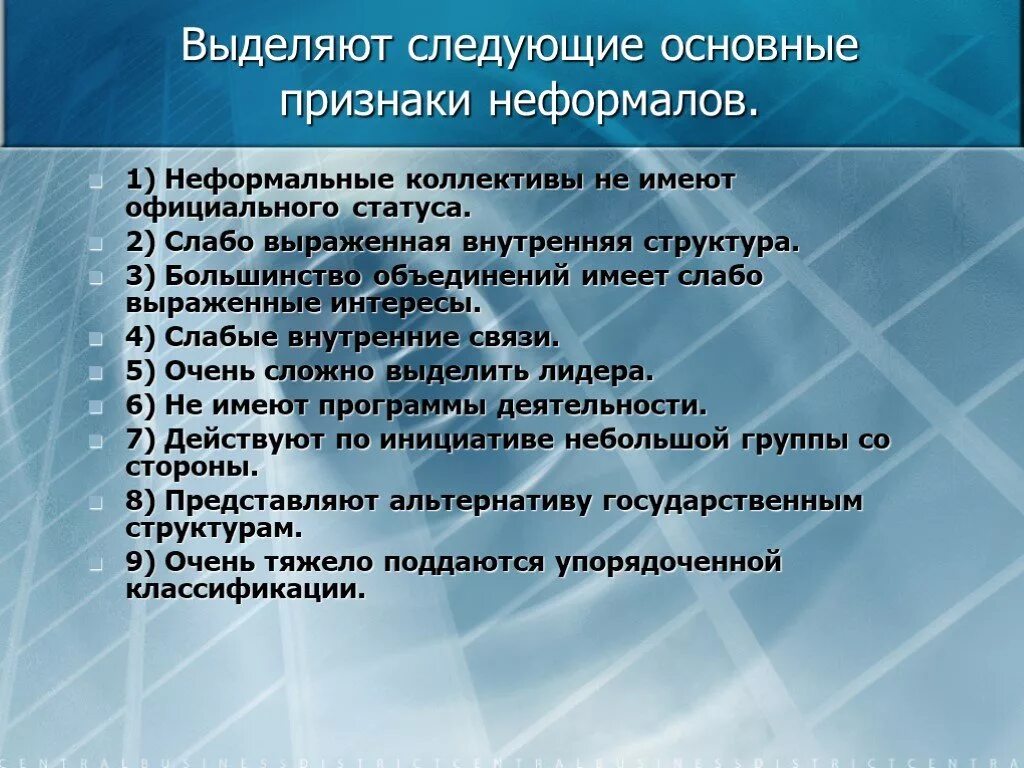 Выделяют следующие основные признаки неформалов.

1) Неформальные коллективы не имеют официального статуса.
2) Слабо выраженная внутренняя структура.
3) Большинство объединений имеет слабо выраженные интересы.
4) Слабые внутренние связи.
5) Очень сложно выделить лидера.
6) Не имеют программы деятельности.
7) Действуют по инициативе небольшой группы со стороны.
8) Представляют альтернативу государственным структурам.
9) Очень тяжело поддаются упорядоченной классификации.

CENTRALBUSINESSDISTRICTCENTRA